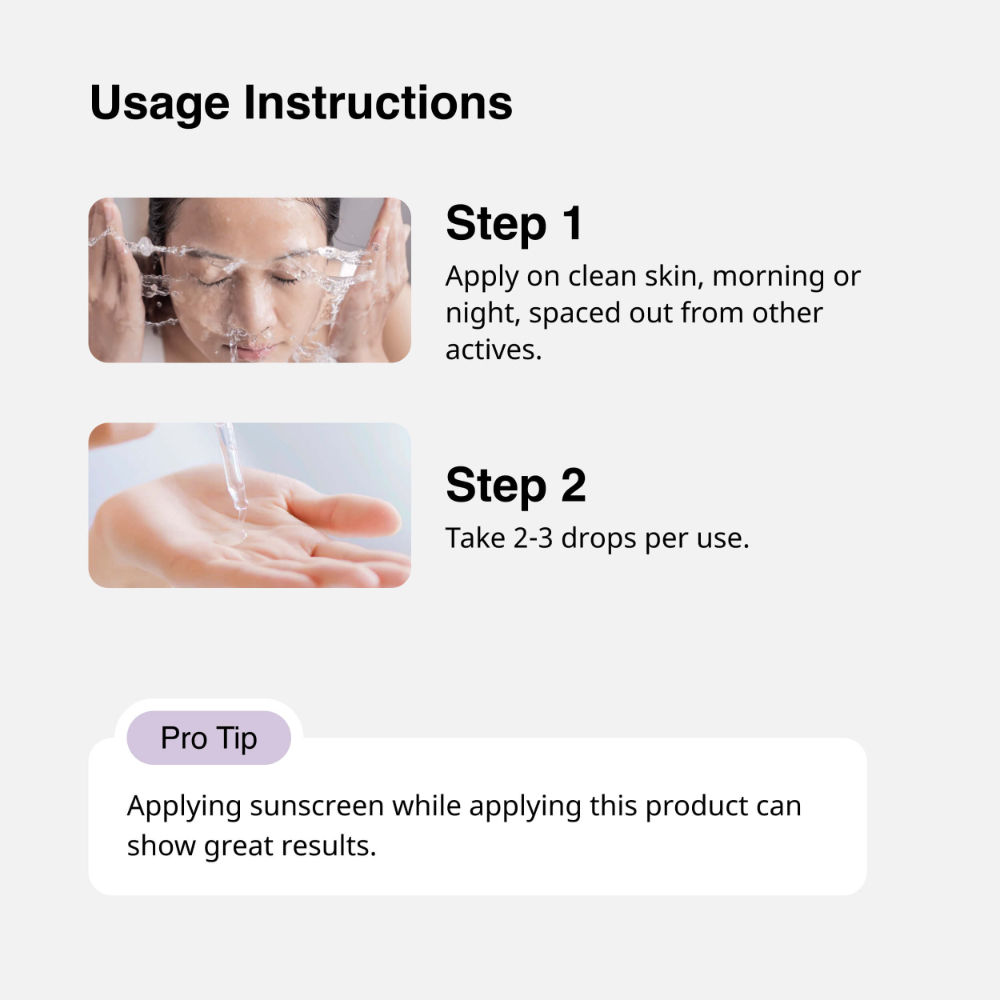 Usage Instructions

Step 1

Apply on clean skin, morning or night, spaced out from other actives.

Step 2

Take 2-3 drops per use.

Pro Tip

Applying sunscreen while applying this product can show great results.